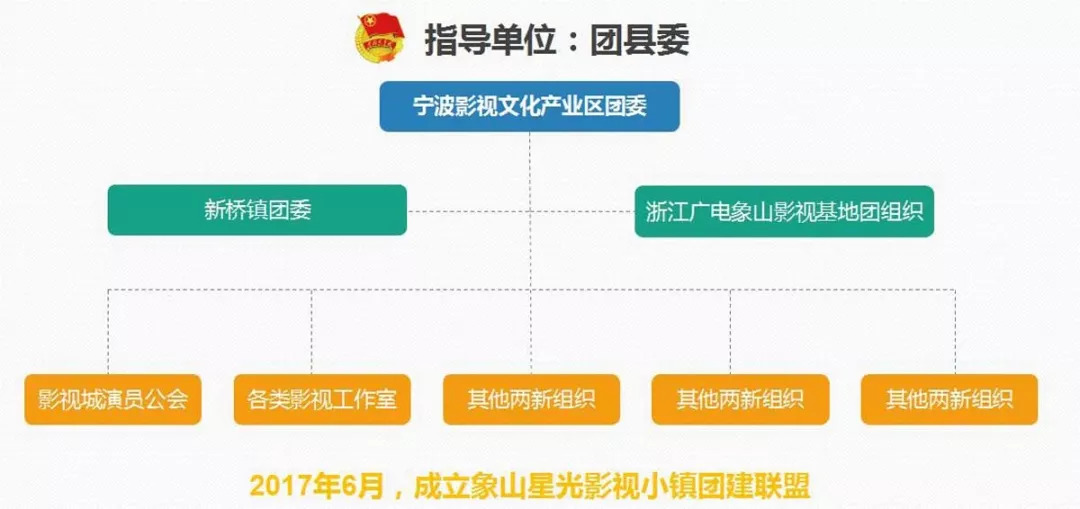 指导单位：团县委

宁波影视文化产业区团委

新桥镇团委

浙江广电象山影视基地团组织

影视城演员公会

各类影视工作室

其他两新组织

其他两新组织

其他两新组织

2017年6月，成立象山星光影视小镇团建联盟